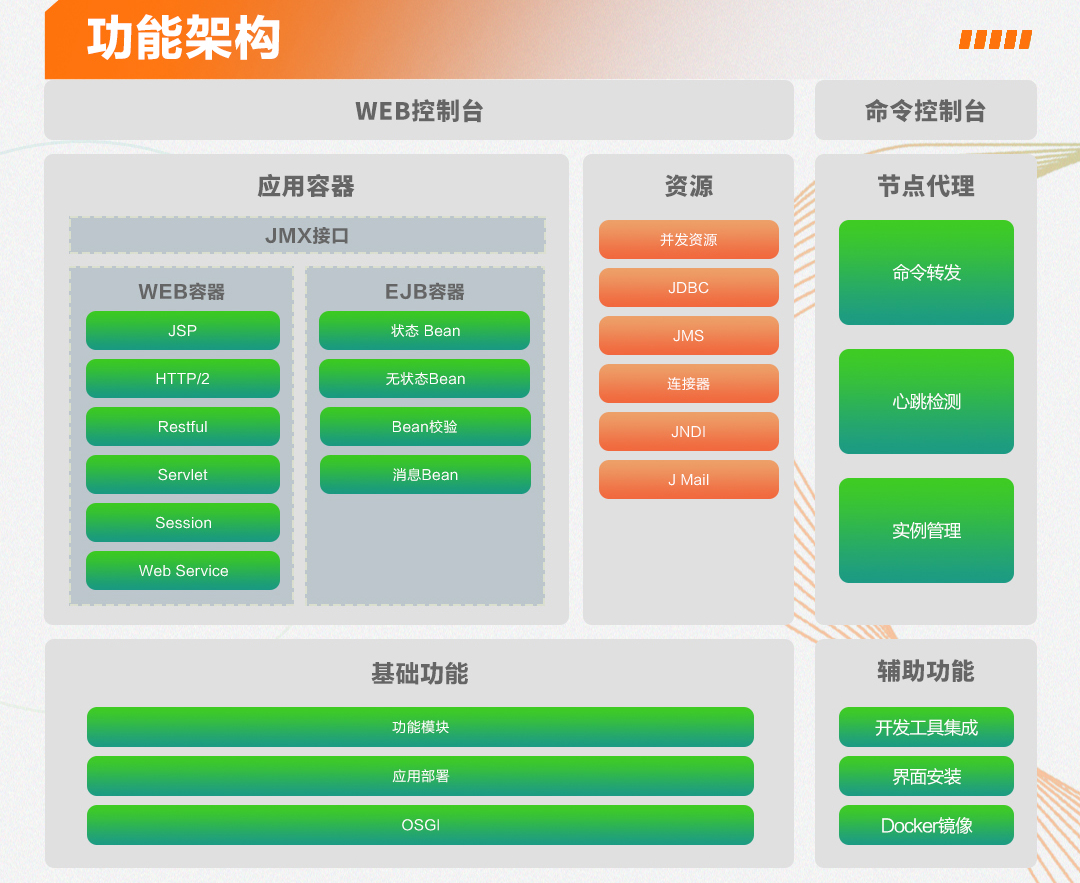 功能架构

WEB控制台

命令控制台

应用容器

JMX接口

WEB容器

JSP

HTTP/2

Restful

Servlet

Session

Web Service

EJB容器

状态 Bean

无状态Bean

Bean校验

消息Bean

资源

并发资源

JDBC

JMS

连接器

JNDI

J Mail

节点代理

命令转发

心跳检测

实例管理

基础功能

功能模块

应用部署

OSGI

辅助功能

开发工具集成

界面安装

Docker镜像